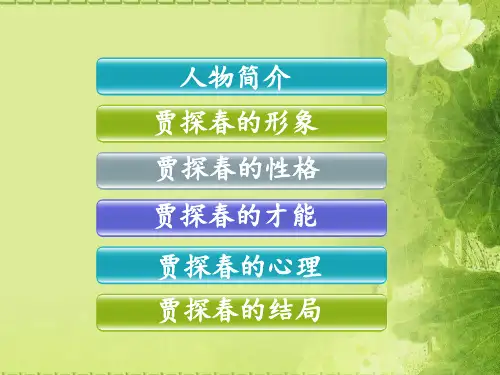 人物简介

贾探春的形象

贾探春的性格

贾探春的才能

贾探春的心理

贾探春的结局